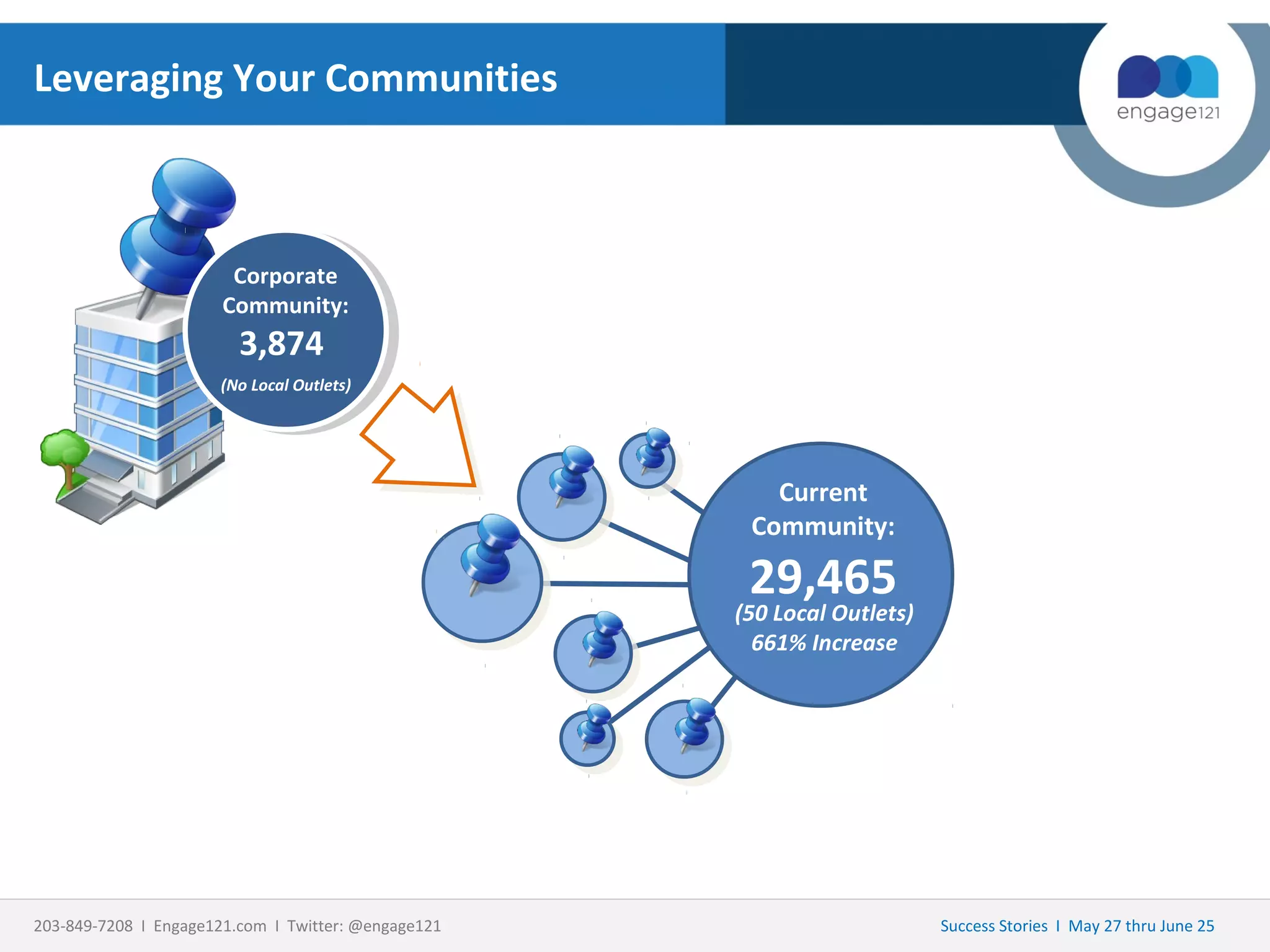 Leveraging Your Communities

engage121

Corporate Community:
3,874
(No Local Outlets)

Current Community:
29,465
(50 Local Outlets)
661% Increase

203-849-7208 I Engage121.com I Twitter: @engage121

Success Stories I May 27 thru June 25